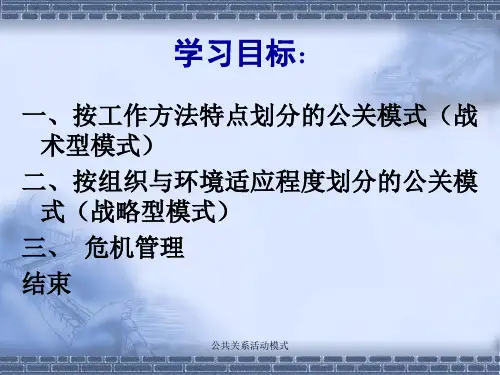 学习目标:

一、按工作方法特点划分的公关模式（战术型模式）

二、按组织与环境适应程度划分的公关模式（战略型模式）

三、 危机管理

结束

公共关系活动模式